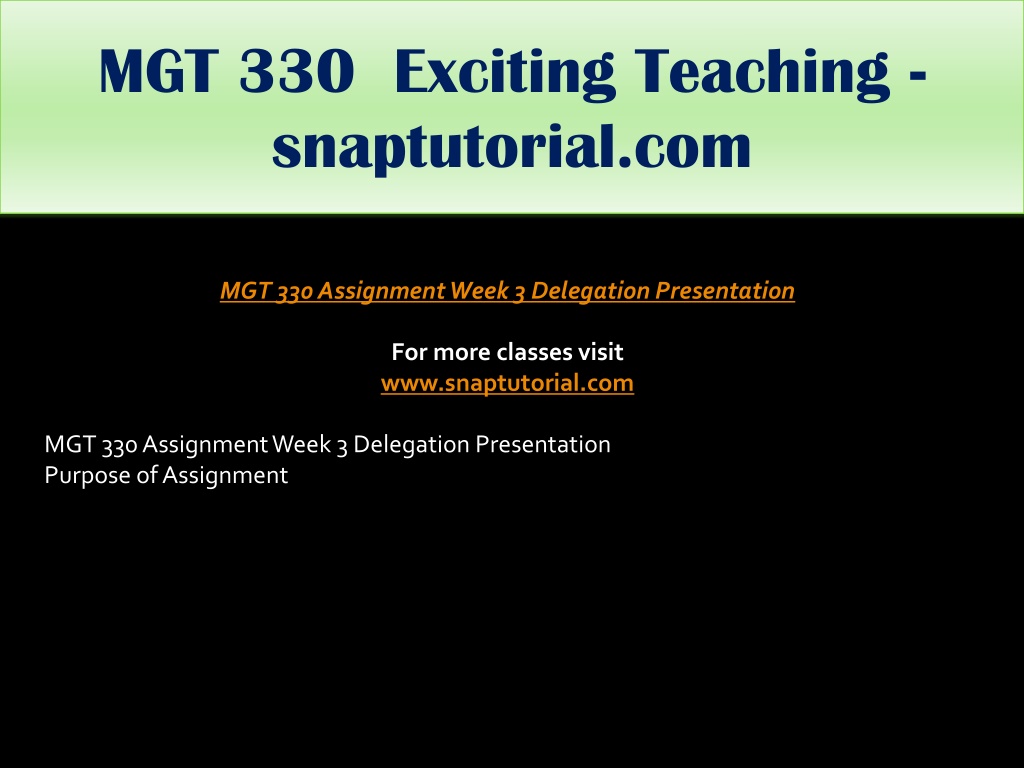 MGT 330 Exciting Teaching - snaptutorial.com

MGT 330 Assignment Week 3 Delegation Presentation

For more classes visit
www.snaptutorial.com

MGT 330 Assignment Week 3 Delegation Presentation
Purpose of Assignment